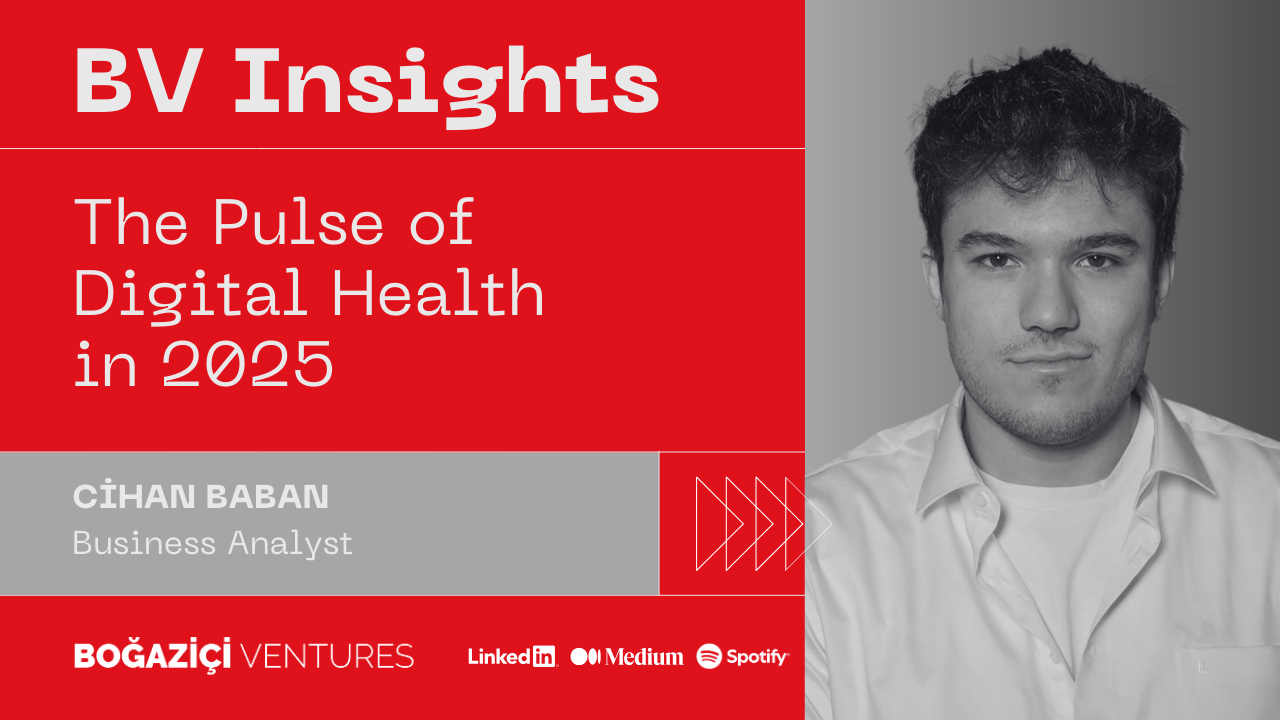 BV Insights

The Pulse of Digital Health in 2025

CİHAN BABAN
Business Analyst

BOĞAZİÇİ VENTURES

LinkedIn Medium Spotify